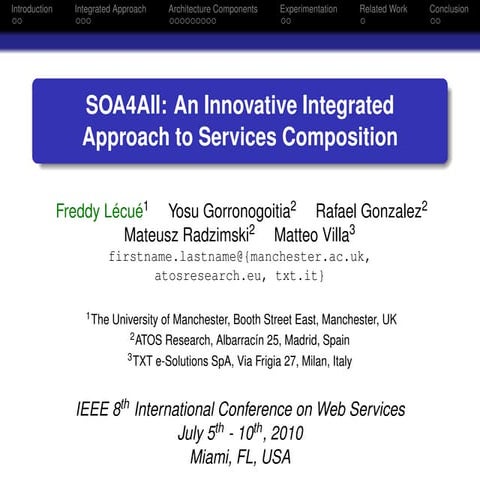 Introduction Integrated Approach Architecture Components Experimentation Related Work Conclusion

SOA4All: An Innovative Integrated Approach to Services Composition

Freddy Lécué$^1$ Yosu Gorronogoitia$^2$ Rafael Gonzalez$^2$ Mateusz Radzimski$^2$ Matteo Villa$^3$
firstname.lastname@{manchester.ac.uk, atosresearch.eu, txt.it}

$^1$The University of Manchester, Booth Street East, Manchester, UK
$^2$ATOS Research, Albarracín 25, Madrid, Spain
$^3$TXT e-Solutions SpA, Via Frigia 27, Milan, Italy

IEEE 8$^{th}$ International Conference on Web Services
July 5$^{th}$ - 10$^{th}$, 2010
Miami, FL, USA